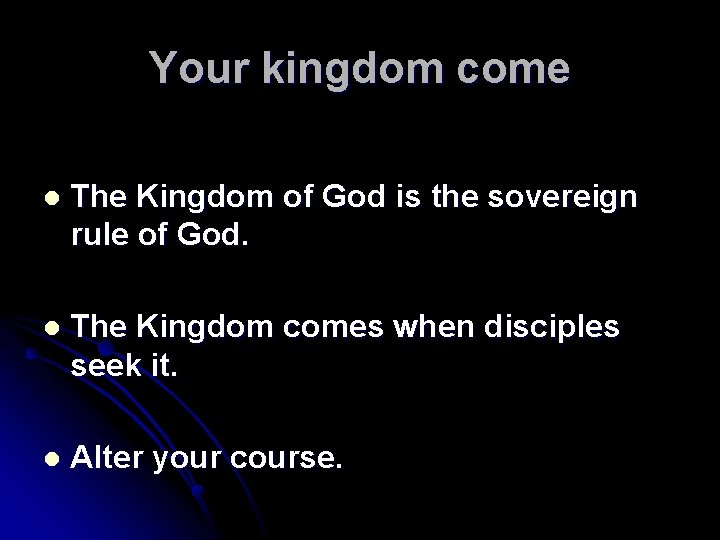 Your kingdom come

- The Kingdom of God is the sovereign rule of God.

- The Kingdom comes when disciples seek it.

- Alter your course.